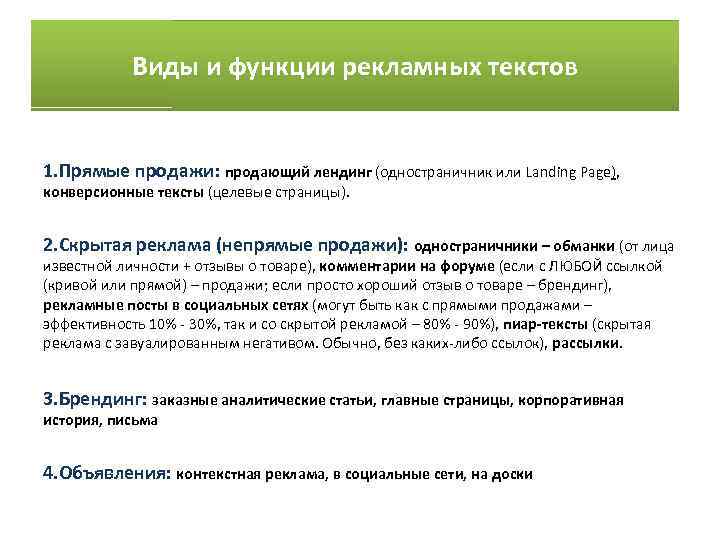 Виды и функции рекламных текстов

1.Прямые продажи: продающий лендинг (одностраничник или Landing Page), конверсионные тексты (целевые страницы).

2.Скрытая реклама (непрямые продажи): одностраничники – обманки (от лица известной личности + отзывы о товаре), комментарии на форуме (если с ЛЮБОЙ ссылкой (кривой или прямой) – продажи; если просто хороший отзыв о товаре – брендинг), рекламные посты в социальных сетях (могут быть как с прямыми продажами – эффективность 10% - 30%, так и со скрытой рекламой – 80% - 90%), пиар-тексты (скрытая реклама с завуалированным негативом. Обычно, без каких-либо ссылок), рассылки.

3.Брендинг: заказные аналитические статьи, главные страницы, корпоративная история, письма

4.Объявления: контекстная реклама, в социальные сети, на доски